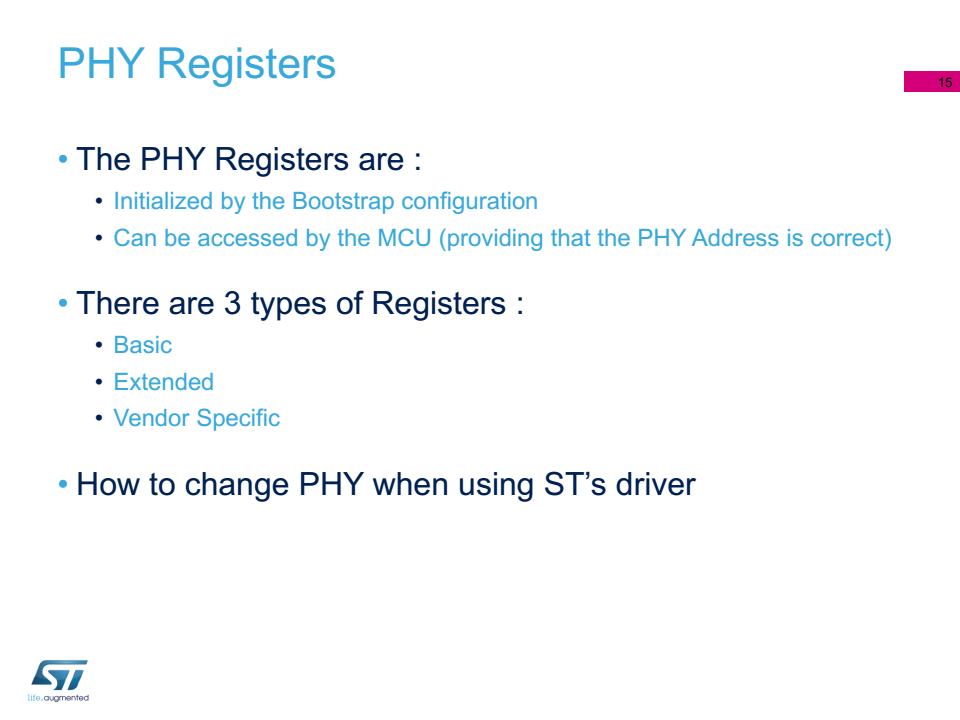 PHY Registers

15

• The PHY Registers are :
  • Initialized by the Bootstrap configuration
  • Can be accessed by the MCU (providing that the PHY Address is correct)

• There are 3 types of Registers :
  • Basic
  • Extended
  • Vendor Specific

• How to change PHY when using ST's driver

ST

life.augmented